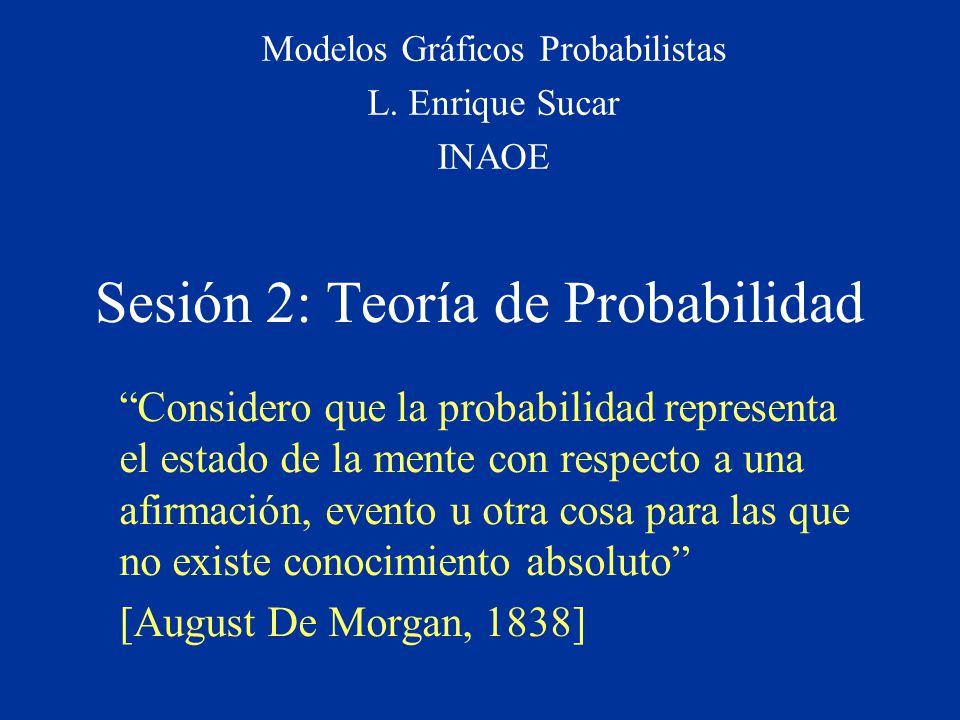 Modelos Gráficos Probabilistas
L. Enrique Sucar
INAOE

Sesión 2: Teoría de Probabilidad

“Considero que la probabilidad representa el estado de la mente con respecto a una afirmación, evento u otra cosa para las que no existe conocimiento absoluto”

[August De Morgan, 1838]